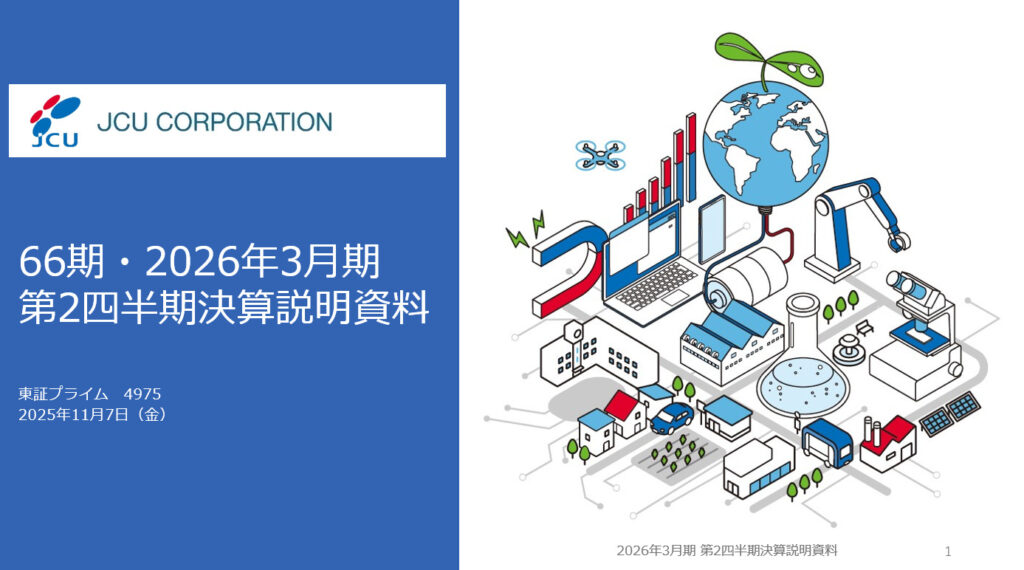 JCU

JCU CORPORATION

66期・2026年3月期
第2四半期決算説明資料

東証プライム　4975
2025年11月7日（金）

2026年3月期 第2四半期決算説明資料

1